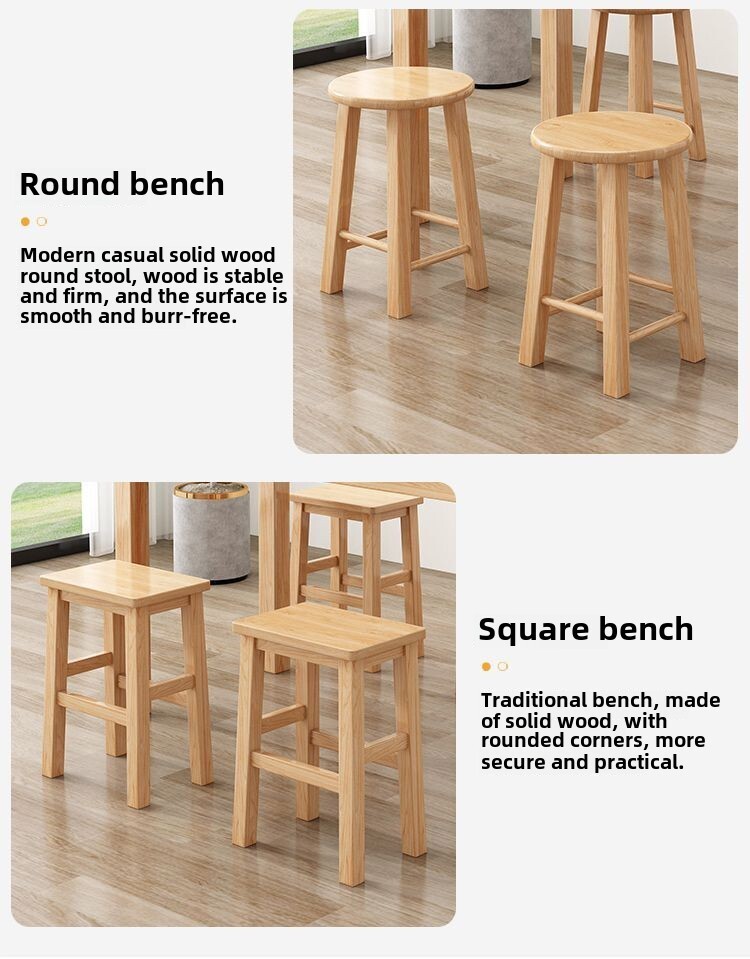 Round bench

Modern casual solid wood round stool, wood is stable and firm, and the surface is smooth and burr-free.

Square bench

Traditional bench, made of solid wood, with rounded corners, more secure and practical.